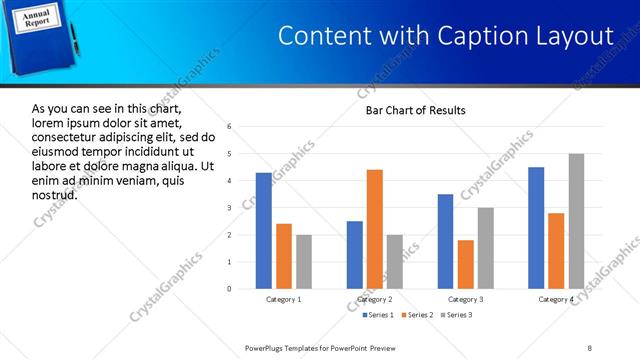 Annual Report

Content with Caption Layout

As you can see in this chart, lorem ipsum dolor sit amet, consectetur adipiscing elit, sed do eiusmod tempor incididunt ut labore et dolore magna aliqua. Ut enim ad minim veniam, quis nostrud.

Bar Chart of Results

6
5
4
3
2
1
0

Category 1
Category 2
Category 3
Category 4

Series 1  Series 2  Series 3

CrystalGraphics

PowerPlugs Templates for PowerPoint Preview

8